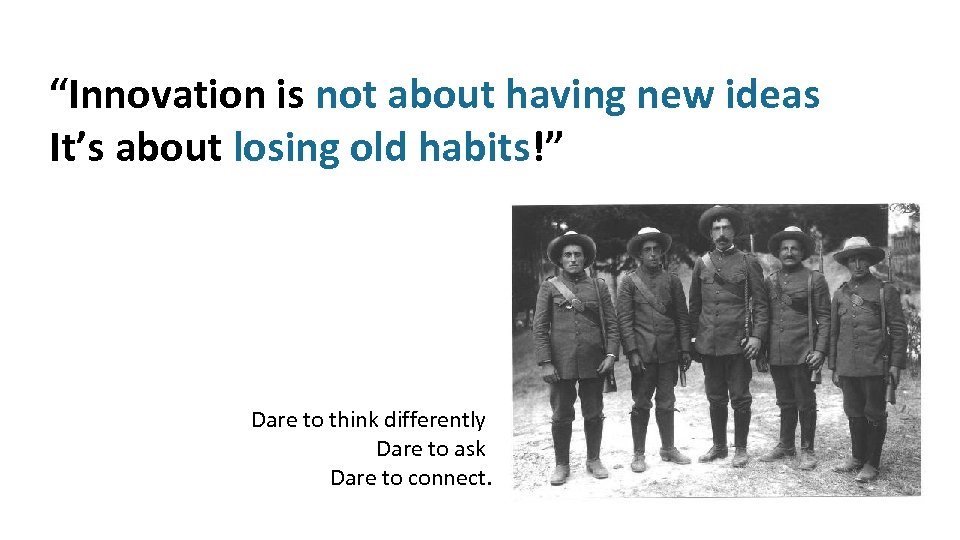 “Innovation is not about having new ideas
It’s about losing old habits!”

Dare to think differently
Dare to ask
Dare to connect.